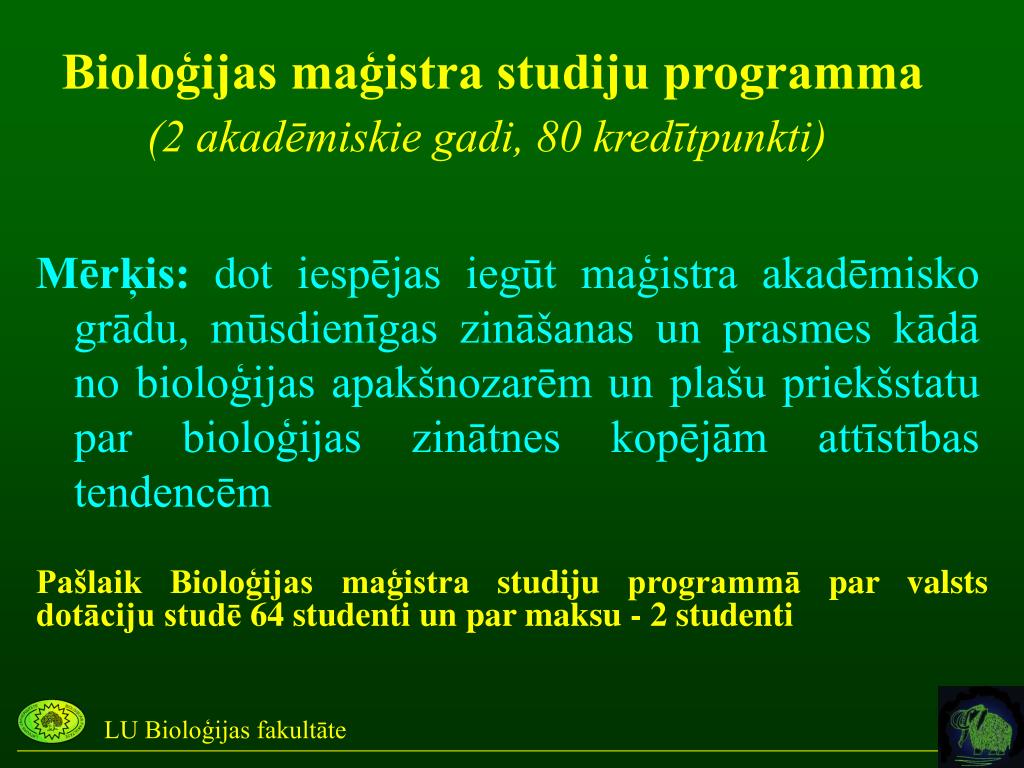 Bioloģijas maģistra studiju programma
(2 akadēmiskie gadi, 80 kredītpunkti)

Mērķis: dot iespējas iegūt maģistra akadēmisko grādu, mūsdienīgas zināšanas un prasmes kādā no bioloģijas apakšnozarēm un plašu priekšstatu par bioloģijas zinātnes kopējām attīstības tendencēm

Pašlaik Bioloģijas maģistra studiju programmā par valsts dotāciju studē 64 studenti un par maksu - 2 studenti

LU Bioloģijas fakultāte